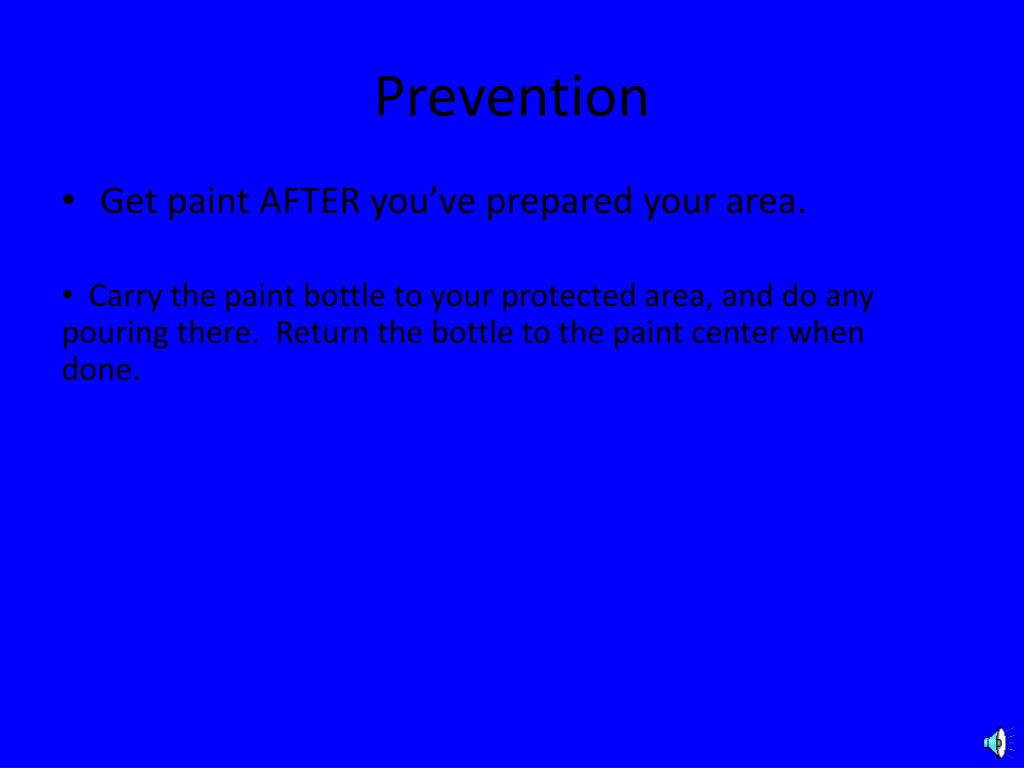 Prevention

• Get paint AFTER you’ve prepared your area.

• Carry the paint bottle to your protected area, and do any pouring there. Return the bottle to the paint center when done.